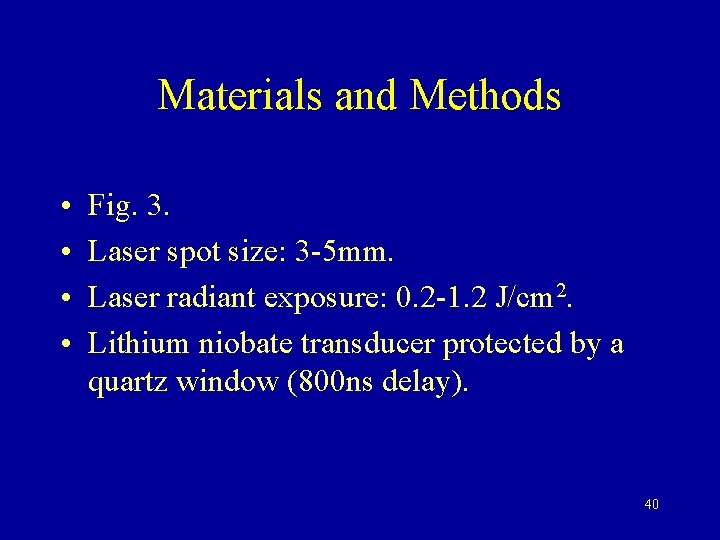 Materials and Methods

• Fig. 3.
• Laser spot size: 3-5mm.
• Laser radiant exposure: 0.2-1.2 J/cm$^2$.
• Lithium niobate transducer protected by a quartz window (800ns delay).

40